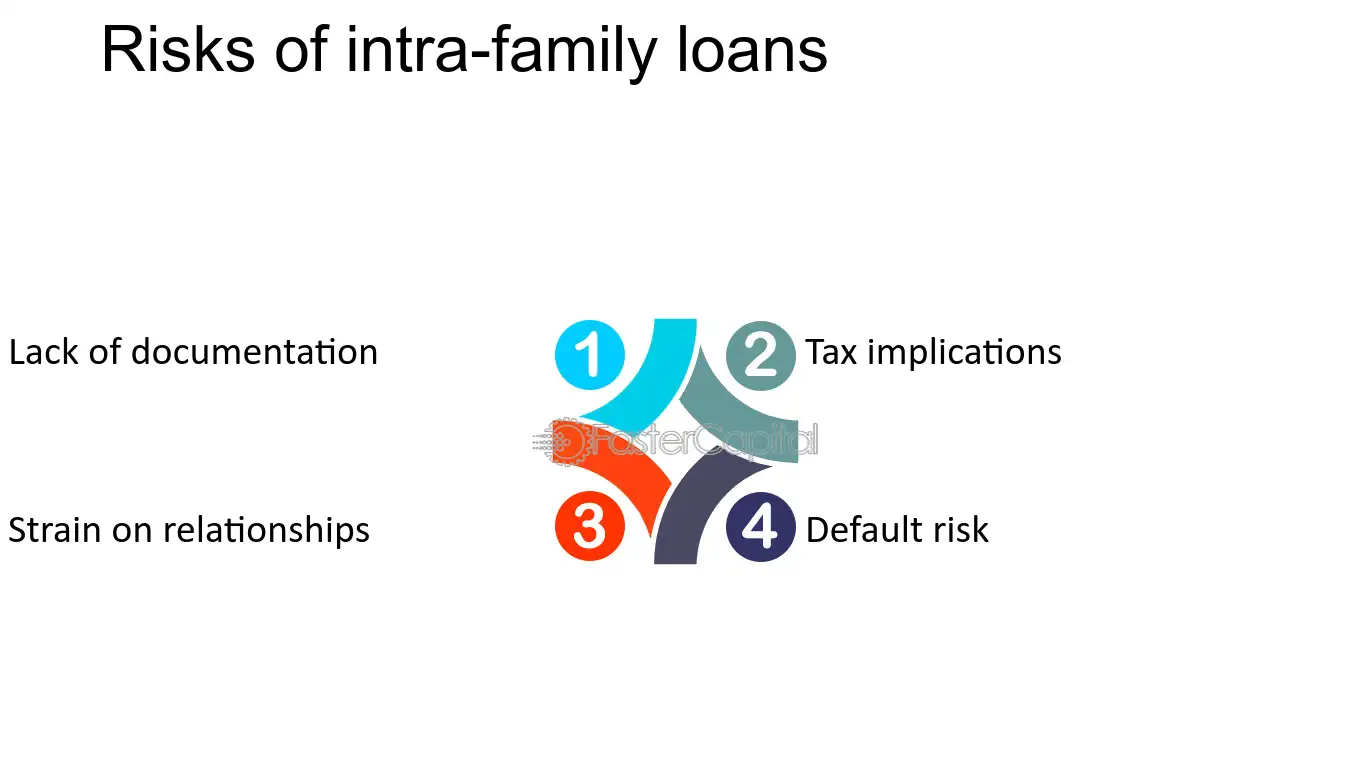 Risks of intra-family loans

Lack of documentation

1

2

Tax implications

Strain on relationships

3

4

Default risk

FasterCapital